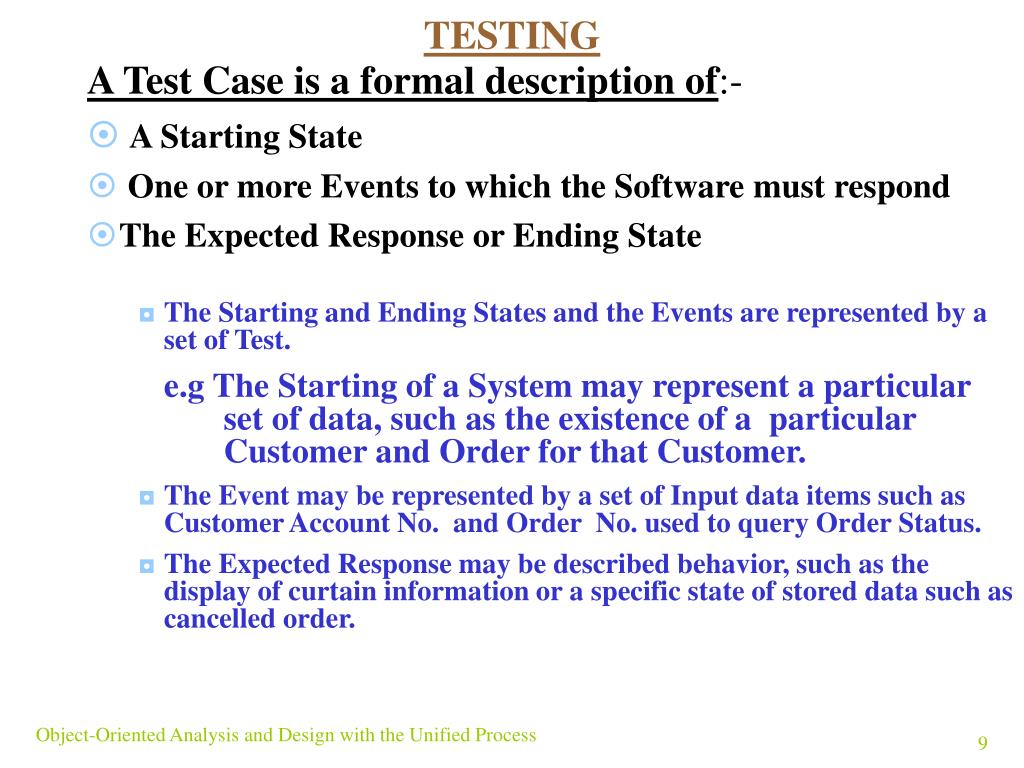 TESTING

A Test Case is a formal description of:-

A Starting State

One or more Events to which the Software must respond

The Expected Response or Ending State

The Starting and Ending States and the Events are represented by a set of Test.

e.g The Starting of a System may represent a particular set of data, such as the existence of a particular Customer and Order for that Customer.

The Event may be represented by a set of Input data items such as Customer Account No. and Order No. used to query Order Status.

The Expected Response may be described behavior, such as the display of curtain information or a specific state of stored data such as cancelled order.

Object-Oriented Analysis and Design with the Unified Process

9